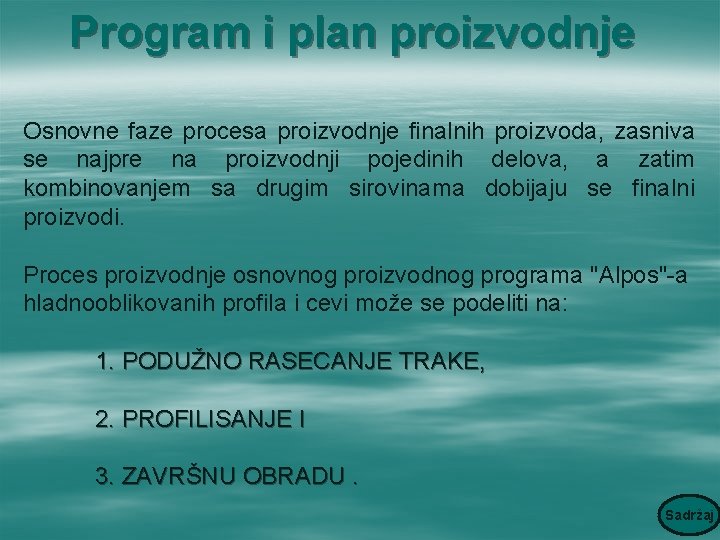 Program i plan proizvodnje

Osnovne faze procesa proizvodnje finalnih proizvoda, zasniva se najpre na proizvodnji pojedinih delova, a zatim kombinovanjem sa drugim sirovinama dobijaju se finalni proizvodi.

Proces proizvodnje osnovnog proizvodnog programa "Alpos"-a hladnooblikovanih profila i cevi može se podeliti na:

1. PODUŽNO RASECANJE TRAKE,

2. PROFILISANJE I

3. ZAVRŠNU OBRADU .

Sadržaj